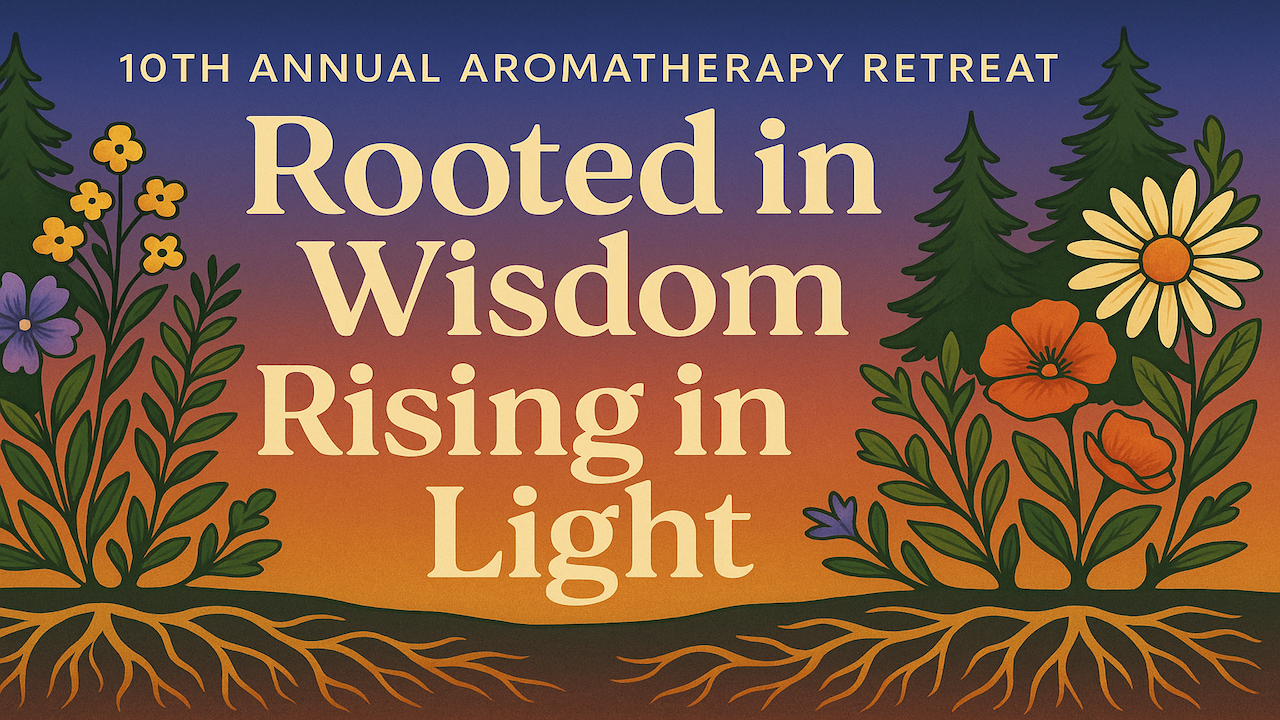 10TH ANNUAL AROMATHERAPY RETREAT

Rooted in Wisdom Rising in Light